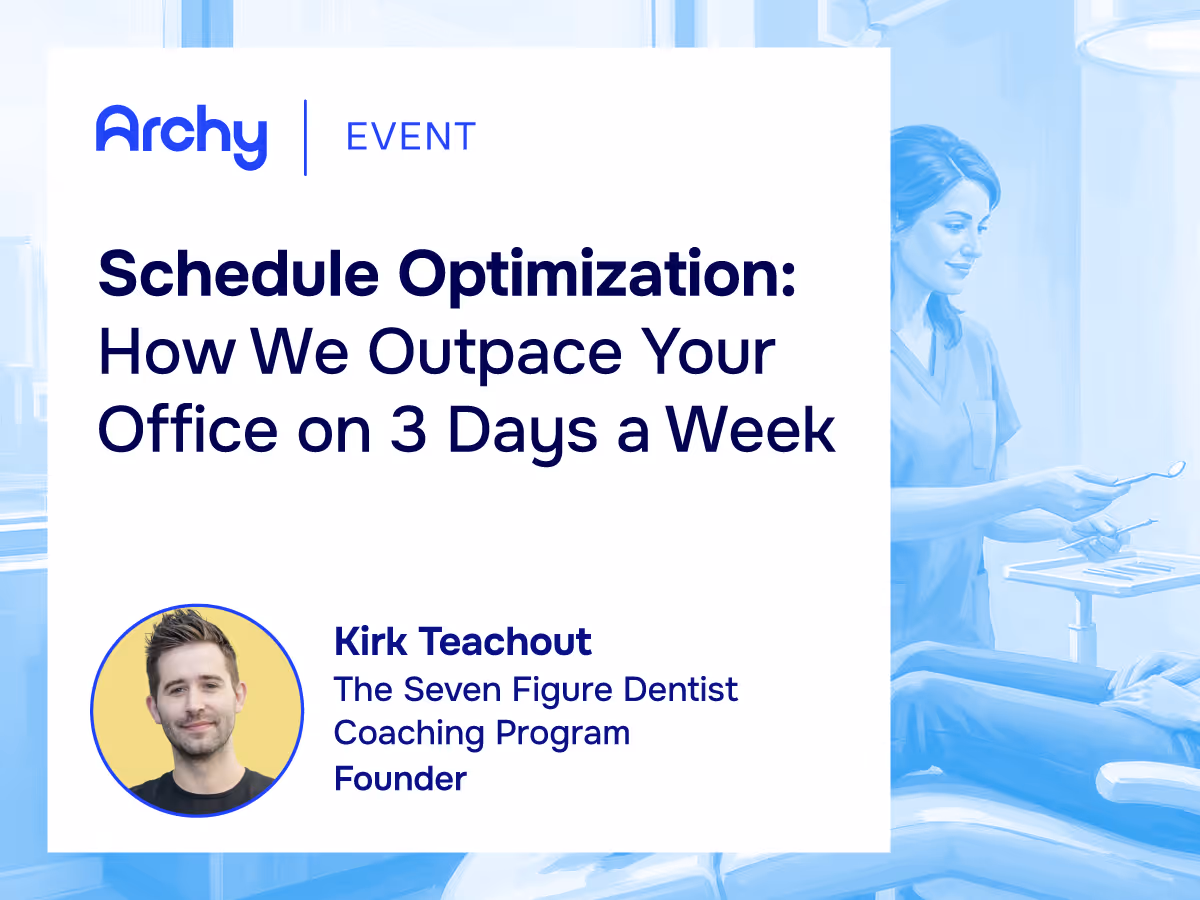 Archy | EVENT

Schedule Optimization: How We Outpace Your Office on 3 Days a Week

Kirk Teachout
The Seven Figure Dentist Coaching Program
Founder